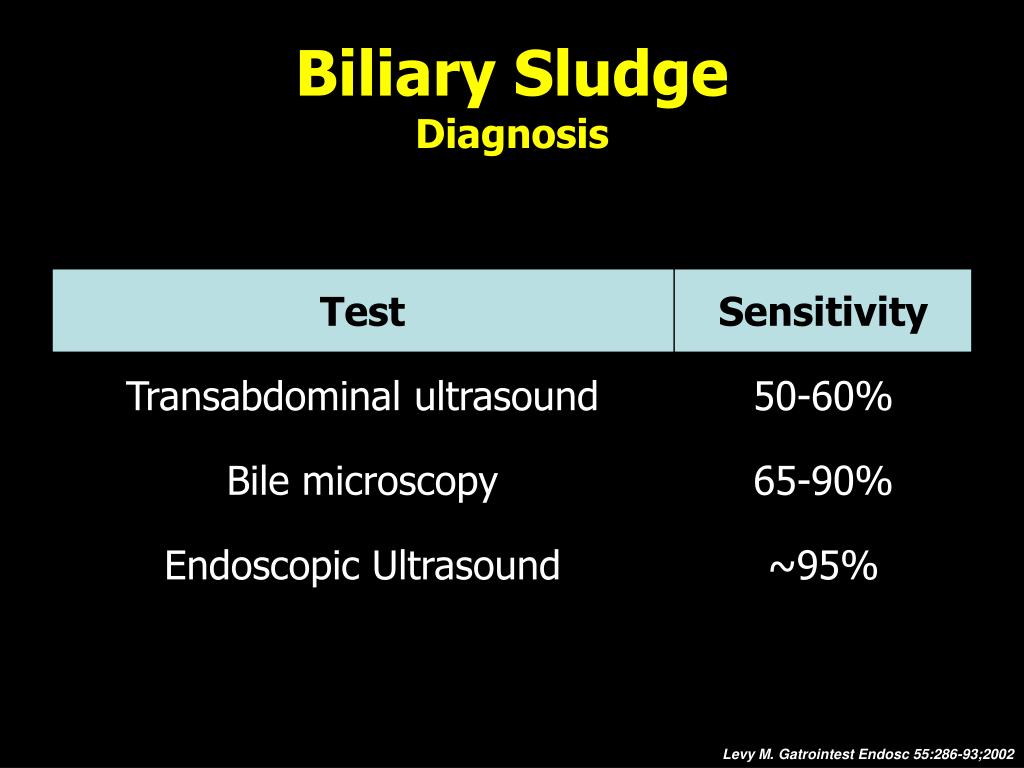 Biliary Sludge
Diagnosis

| Test | Sensitivity |
|---|---|
| Transabdominal ultrasound | 50-60% |
| Bile microscopy | 65-90% |
| Endoscopic Ultrasound | ~95% |

Levy M. Gatrointest Endosc 55:286-93;2002